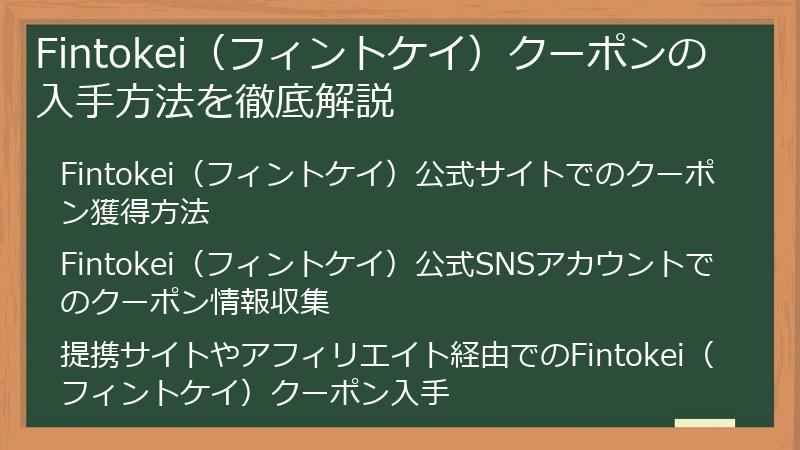 Fintokei（フィントケイ）クーポンの入手方法を徹底解説

Fintokei（フィントケイ）公式サイトでのクーポン獲得方法

Fintokei（フィントケイ）公式SNSアカウントでのクーポン情報収集

提携サイトやアフィリエイト経由でのFintokei（フィントケイ）クーポン入手